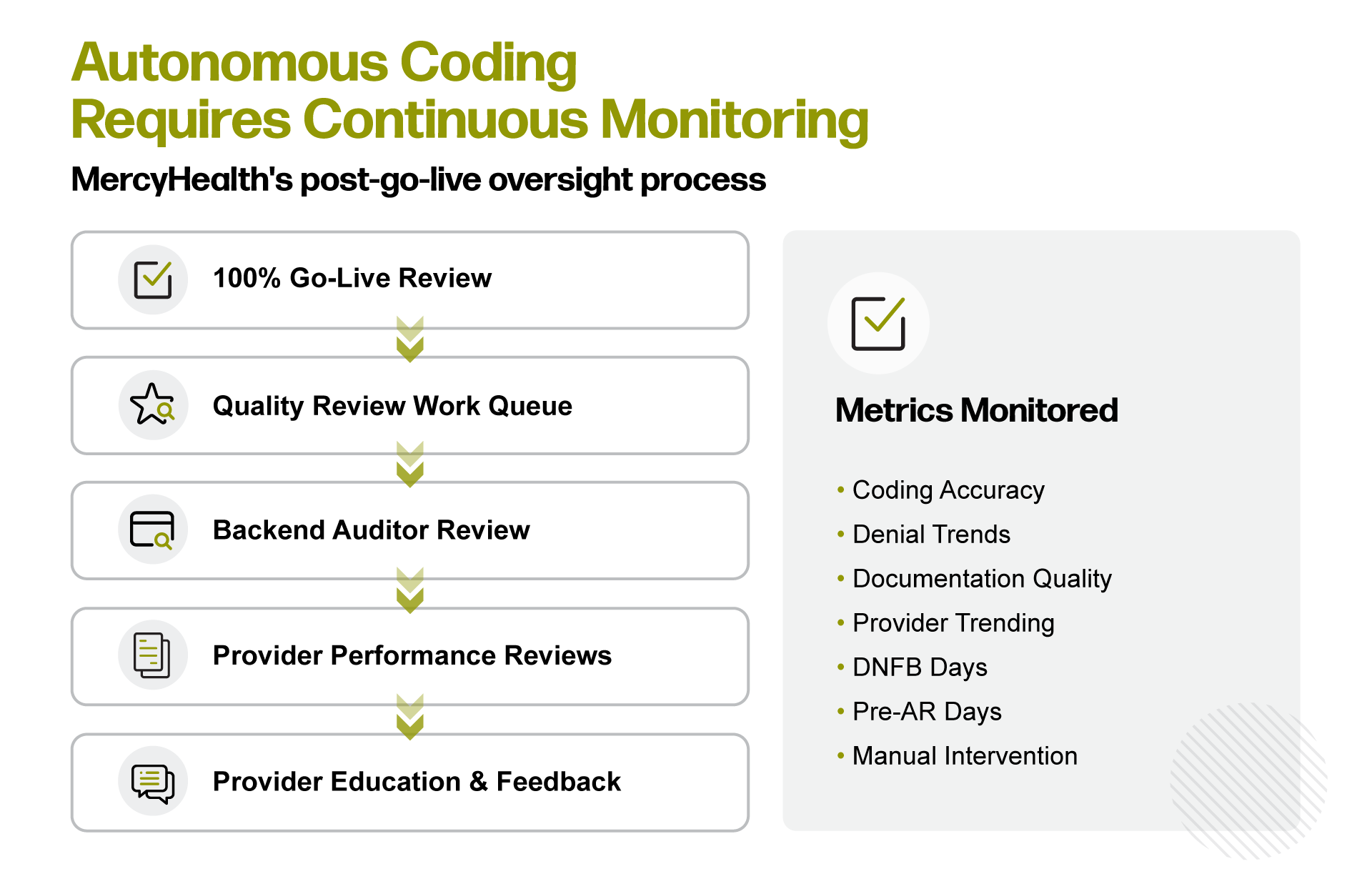 Autonomous Coding
Requires Continuous Monitoring

MercyHealth's post-go-live oversight process

100% Go-Live Review

Quality Review Work Queue

Backend Auditor Review

Provider Performance Reviews

Provider Education & Feedback

Metrics Monitored

• Coding Accuracy
• Denial Trends
• Documentation Quality
• Provider Trending
• DNFB Days
• Pre-AR Days
• Manual Intervention